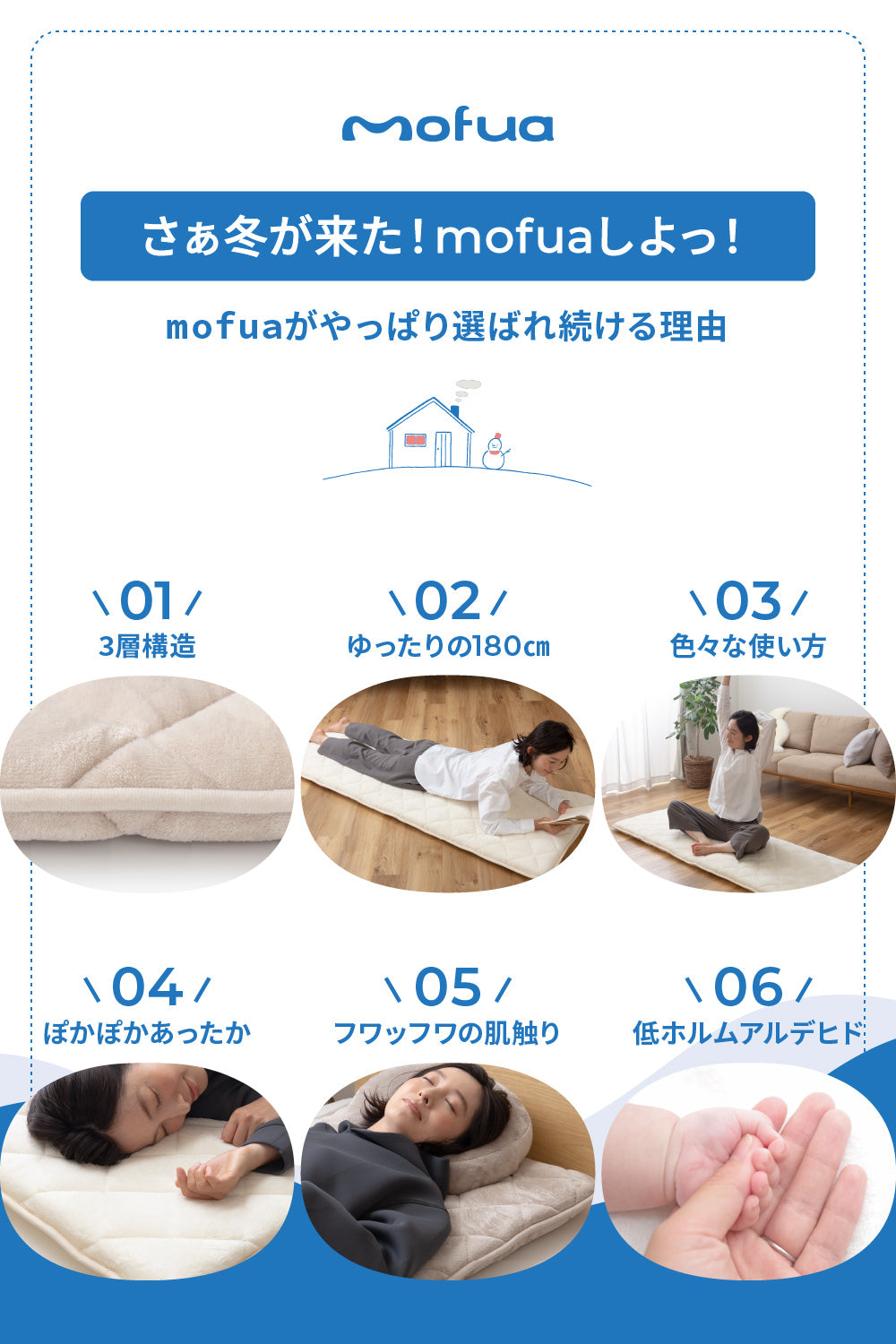 mofua

さぁ冬が来た！mofuaしよっ！

mofuaがやっぱり選ばれ続ける理由

\ 01 /
3層構造

\ 02 /
ゆったりの180㎝

\ 03 /
色々な使い方

\ 04 /
ぽかぽかあったか

\ 05 /
フワッフワの肌触り

\ 06 /
低ホルムアルデヒド